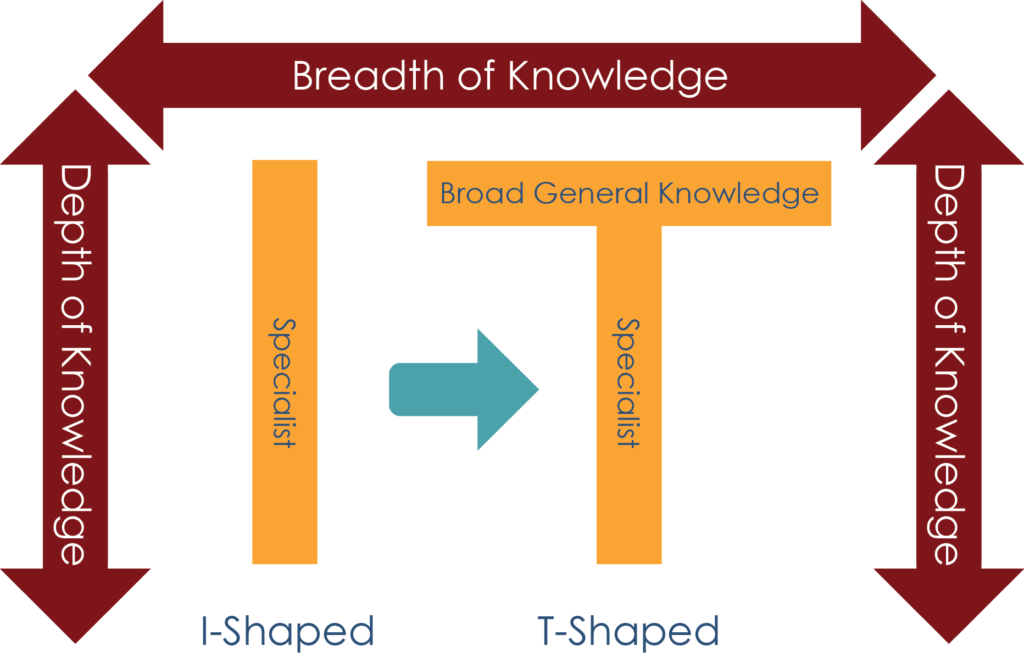 Breadth of Knowledge

Depth of Knowledge

Specialist

Broad General Knowledge

Specialist

Depth of Knowledge

I-Shaped

T-Shaped